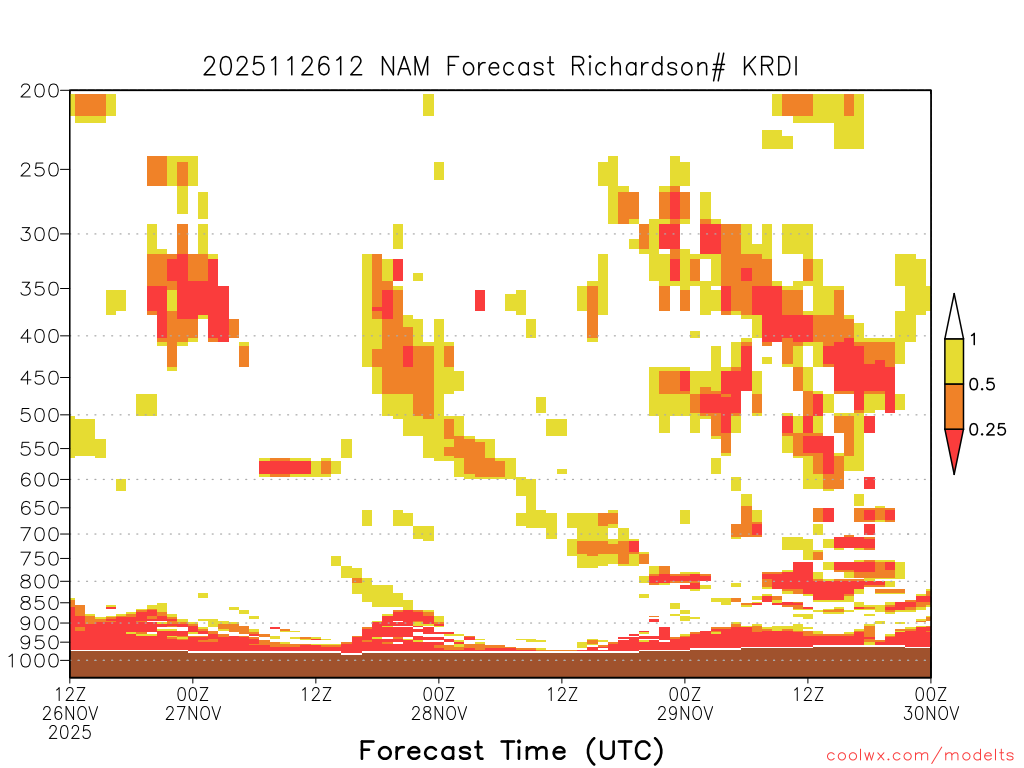 2025112612 NAM Forecast Richardson# KRDI

200
250
300
350
400
450
500
550
600
650
700
750
800
850
900
950
1000

1
0.5
0.25

12Z 26NOV 2025
00Z 27NOV
12Z
00Z 28NOV
12Z
00Z 29NOV
12Z
00Z 30NOV

Forecast Time (UTC)

coolwx.com/modelts